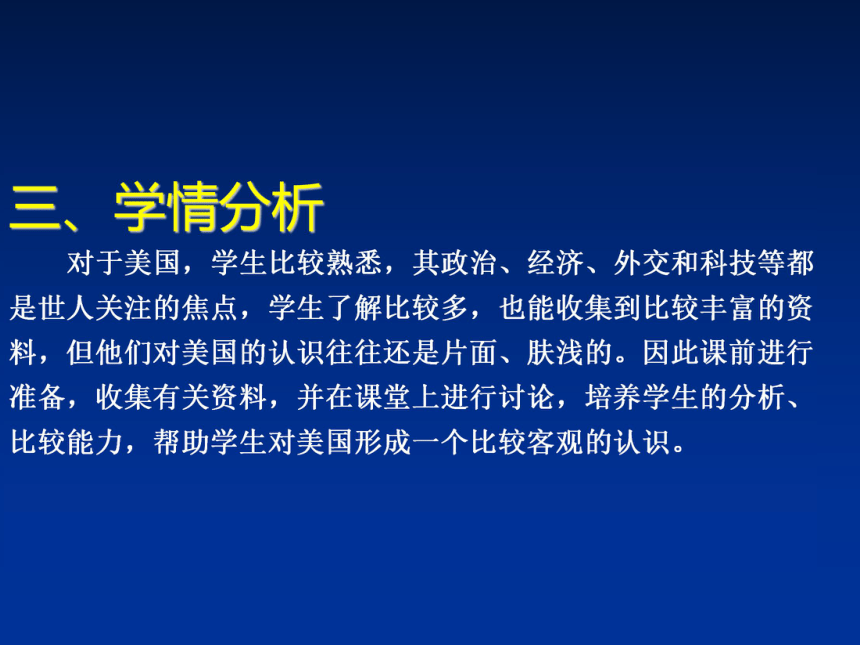 三、学情分析

对于美国，学生比较熟悉，其政治、经济、外交和科技等都是世人关注的焦点，学生了解比较多，也能收集到比较丰富的资料，但他们对美国的认识往往还是片面、肤浅的。因此课前进行准备，收集有关资料，并在课堂上进行讨论，培养学生的分析、比较能力，帮助学生对美国形成一个比较客观的认识。